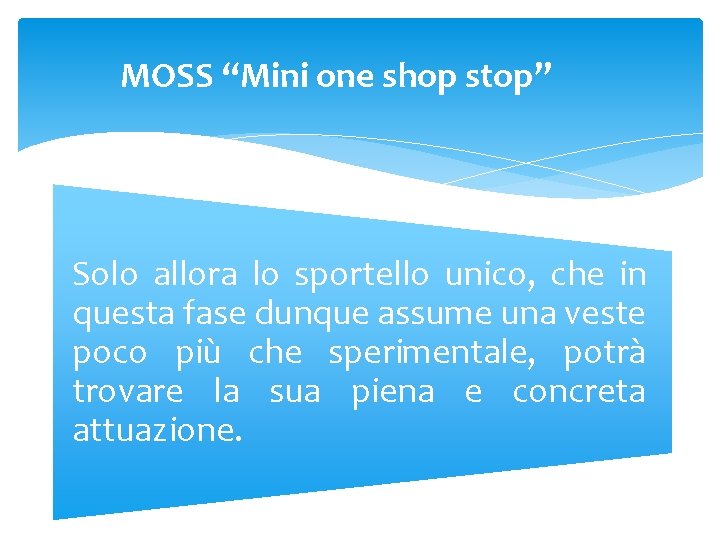 MOSS "Mini one shop stop"

Solo allora lo sportello unico, che in questa fase dunque assume una veste poco più che sperimentale, potrà trovare la sua piena e concreta attuazione.